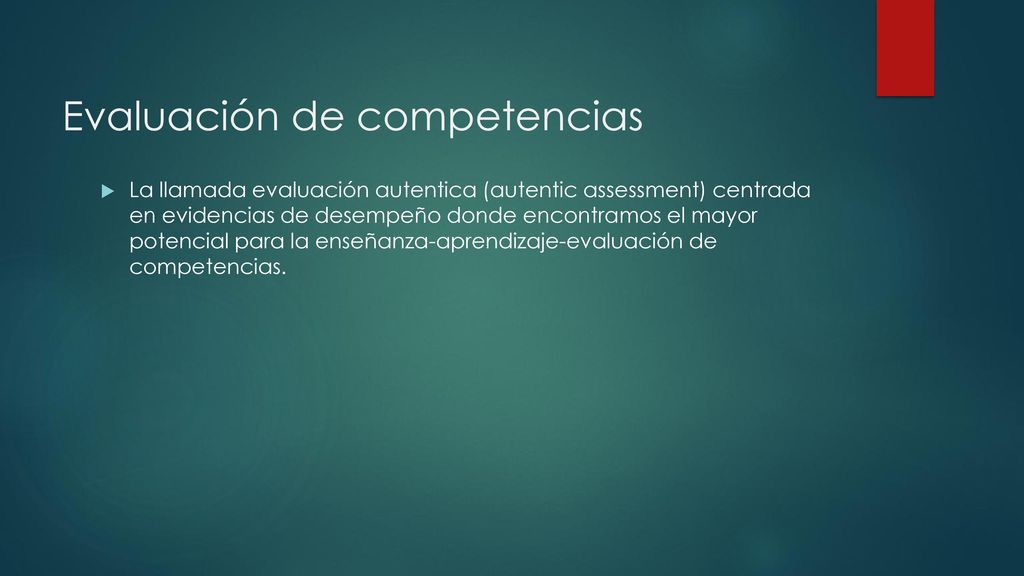 Evaluación de competencias

La llamada evaluación autentica (autentic assessment) centrada en evidencias de desempeño donde encontramos el mayor potencial para la enseñanza-aprendizaje-evaluación de competencias.